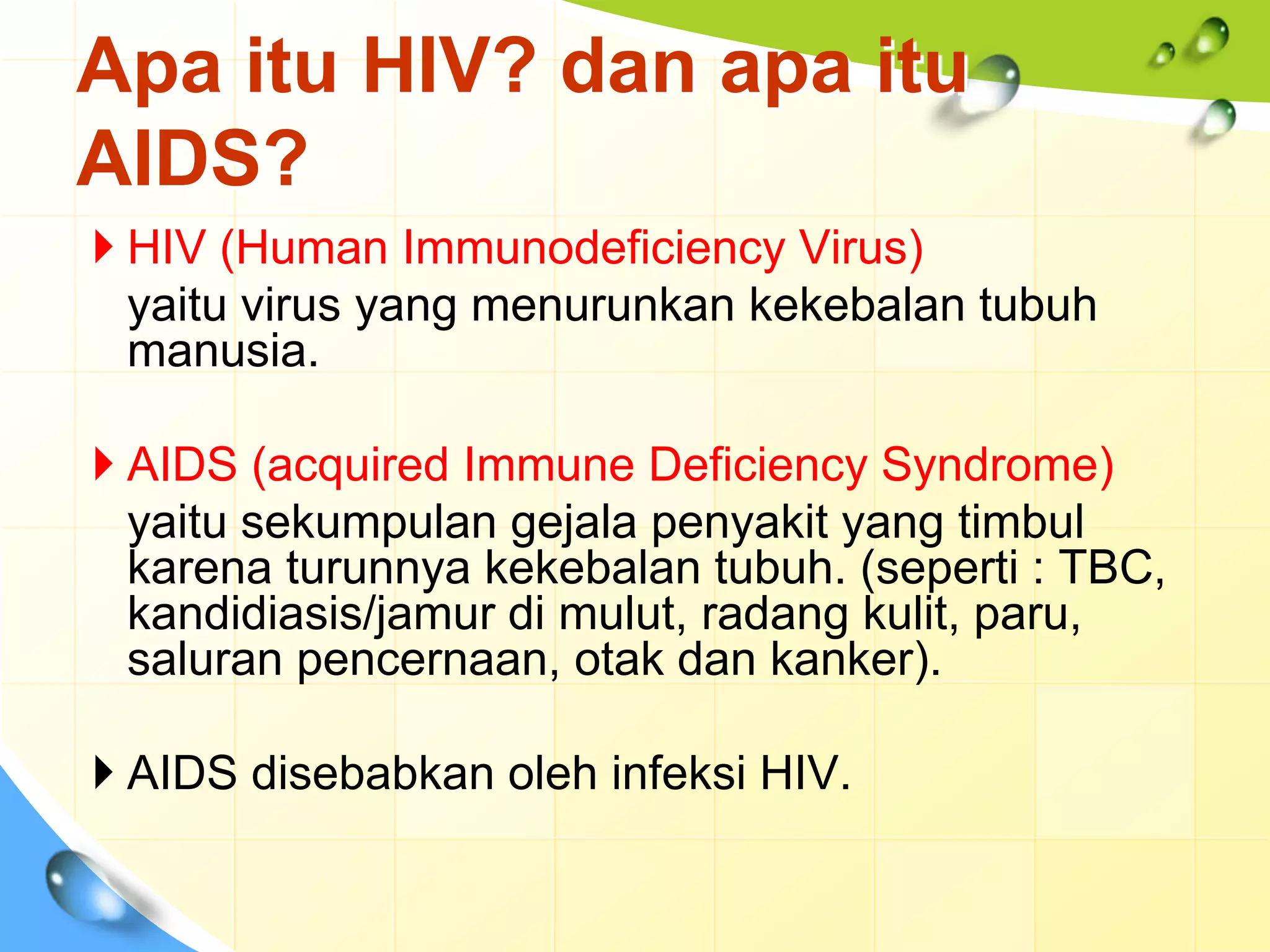 Apa itu HIV? dan apa itu AIDS?

HIV (Human Immunodeficiency Virus)
yaitu virus yang menurunkan kekebalan tubuh manusia.

AIDS (acquired Immune Deficiency Syndrome)
yaitu sekumpulan gejala penyakit yang timbul karena turunnya kekebalan tubuh. (seperti : TBC, kandidiasis/jamur di mulut, radang kulit, paru, saluran pencernaan, otak dan kanker).

AIDS disebabkan oleh infeksi HIV.